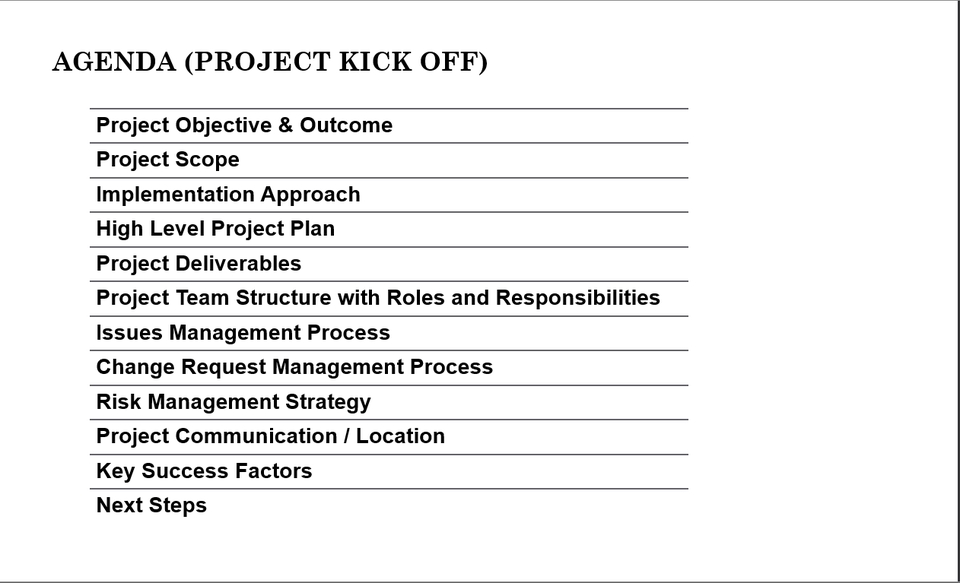 AGENDA (PROJECT KICK OFF)

Project Objective & Outcome
Project Scope
Implementation Approach
High Level Project Plan
Project Deliverables
Project Team Structure with Roles and Responsibilities
Issues Management Process
Change Request Management Process
Risk Management Strategy
Project Communication / Location
Key Success Factors
Next Steps